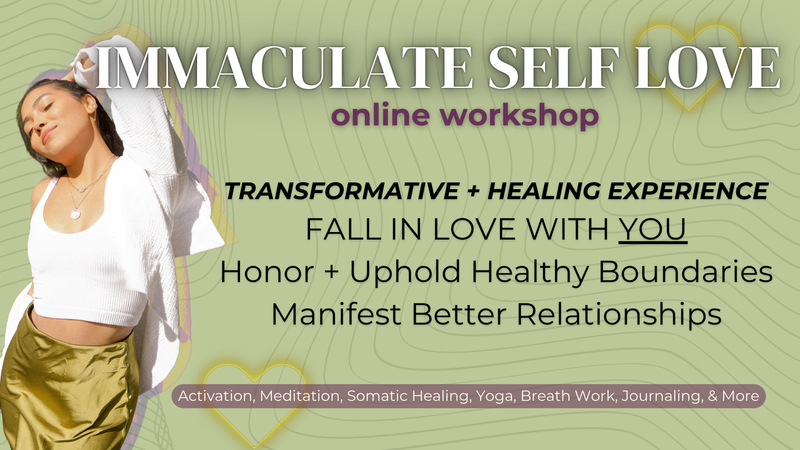 IMMACULATE SELF LOVE
online workshop

TRANSFORMATIVE + HEALING EXPERIENCE
FALL IN LOVE WITH YOU
Honor + Uphold Healthy Boundaries
Manifest Better Relationships

Activation, Meditation, Somatic Healing, Yoga, Breath Work, Journaling, & More